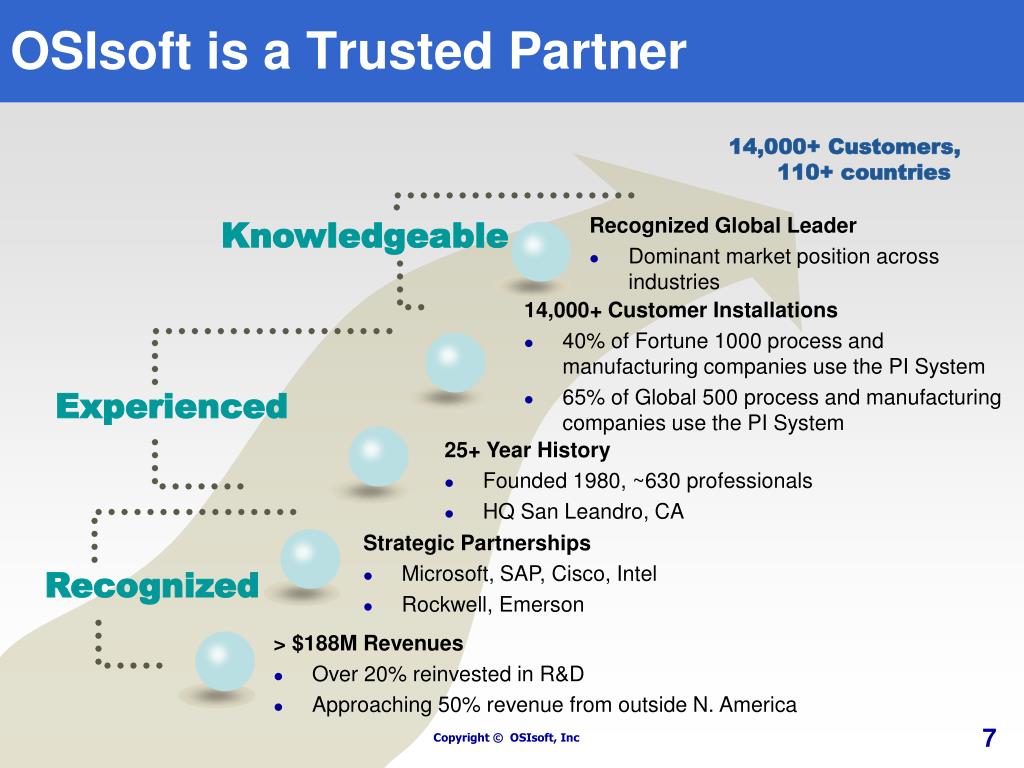 OSIsoft is a Trusted Partner

14,000+ Customers,
110+ countries

Knowledgeable

Recognized Global Leader
- Dominant market position across industries

14,000+ Customer Installations
- 40% of Fortune 1000 process and manufacturing companies use the PI System
- 65% of Global 500 process and manufacturing companies use the PI System

Experienced

25+ Year History
- Founded 1980, ~630 professionals
- HQ San Leandro, CA

Strategic Partnerships
- Microsoft, SAP, Cisco, Intel
- Rockwell, Emerson

Recognized

> $188M Revenues
- Over 20% reinvested in R&D
- Approaching 50% revenue from outside N. America

Copyright © OSIsoft, Inc

7